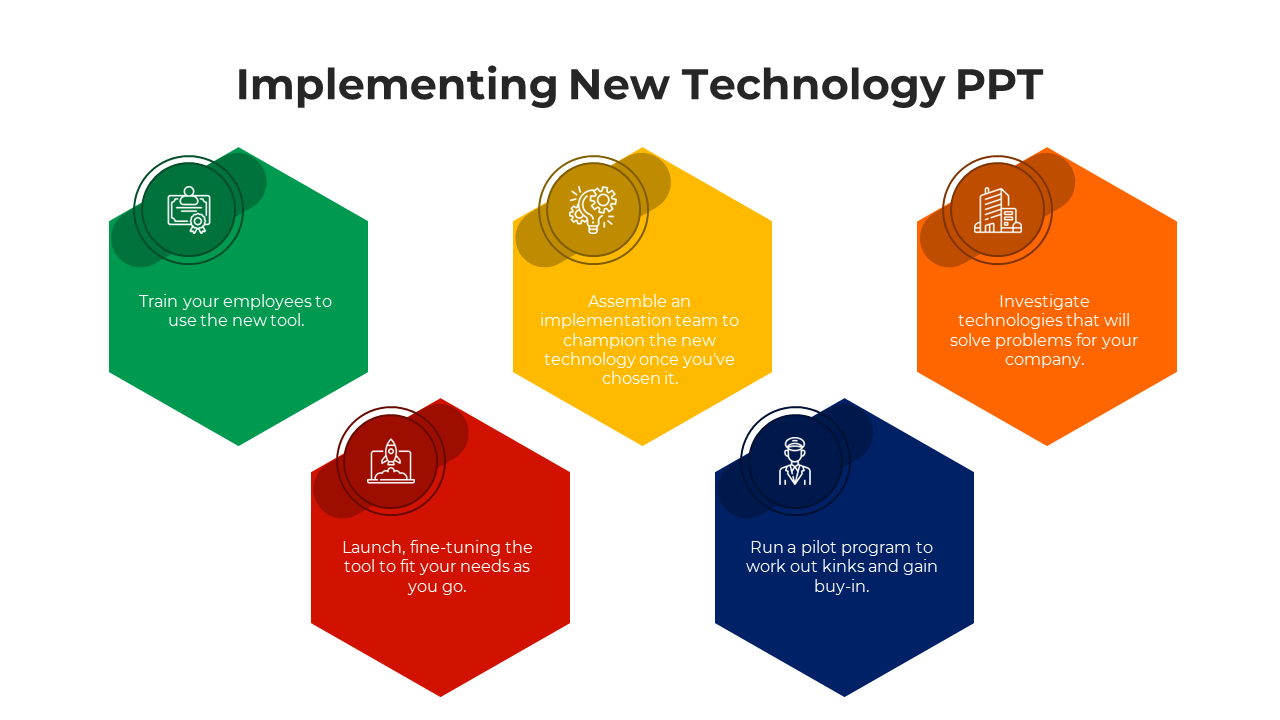 Implementing New Technology PPT

Train your employees to use the new tool.

Assemble an implementation team to champion the new technology once you've chosen it.

Investigate technologies that will solve problems for your company.

Launch, fine-tuning the tool to fit your needs as you go.

Run a pilot program to work out kinks and gain buy-in.